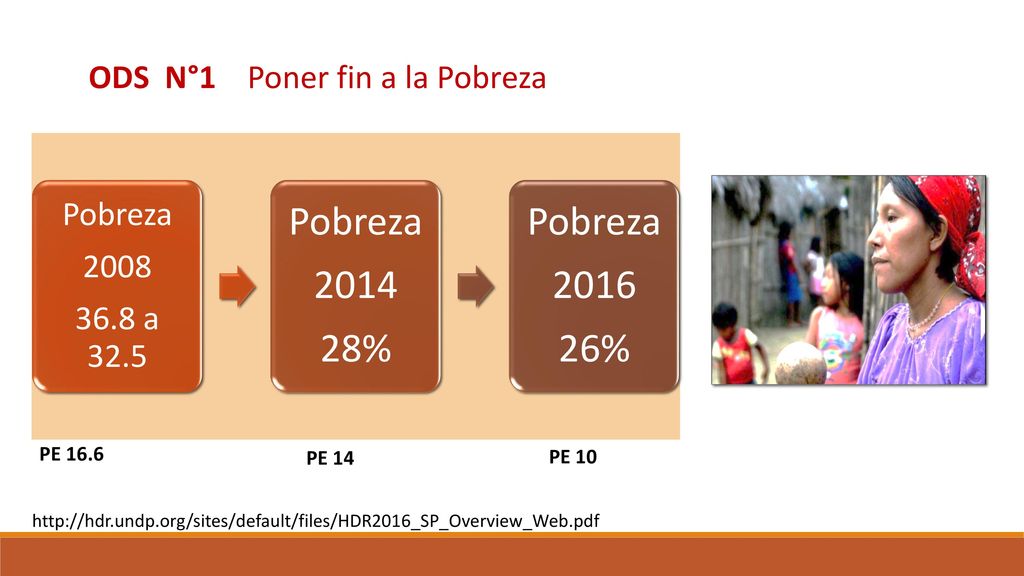 ODS N°1 Poner fin a la Pobreza

Pobreza
2008
36.8 a 32.5

Pobreza
2014
28%

Pobreza
2016
26%

PE 16.6

PE 14

PE 10

http://hdr.undp.org/sites/default/files/HDR2016_SP_Overview_Web.pdf